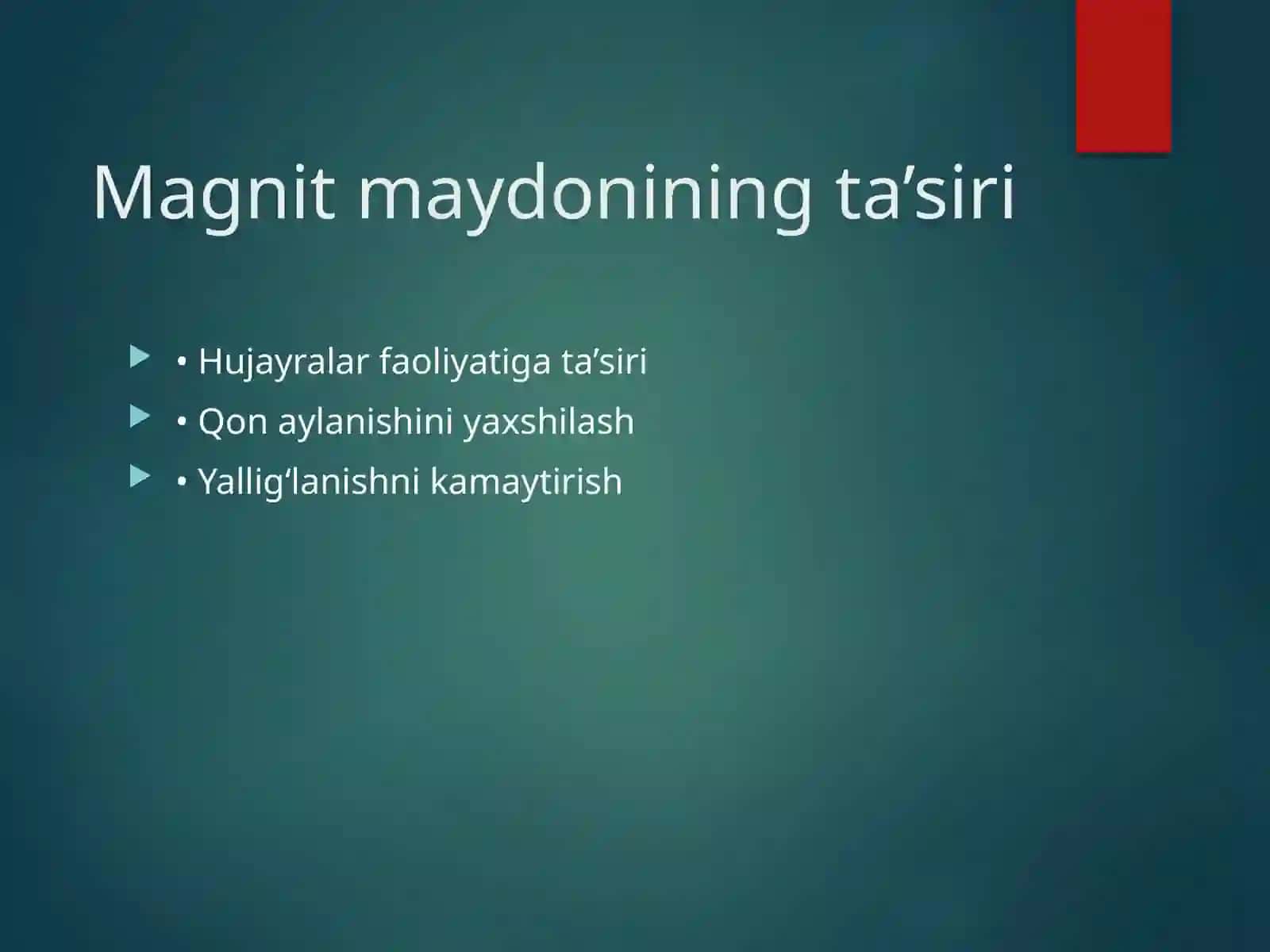 Magnit maydonining ta'siri

▶ • Hujayralar faoliyatiga ta'siri
▶ • Qon aylanishini yaxshilash
▶ • Yallig'lanishni kamaytirish